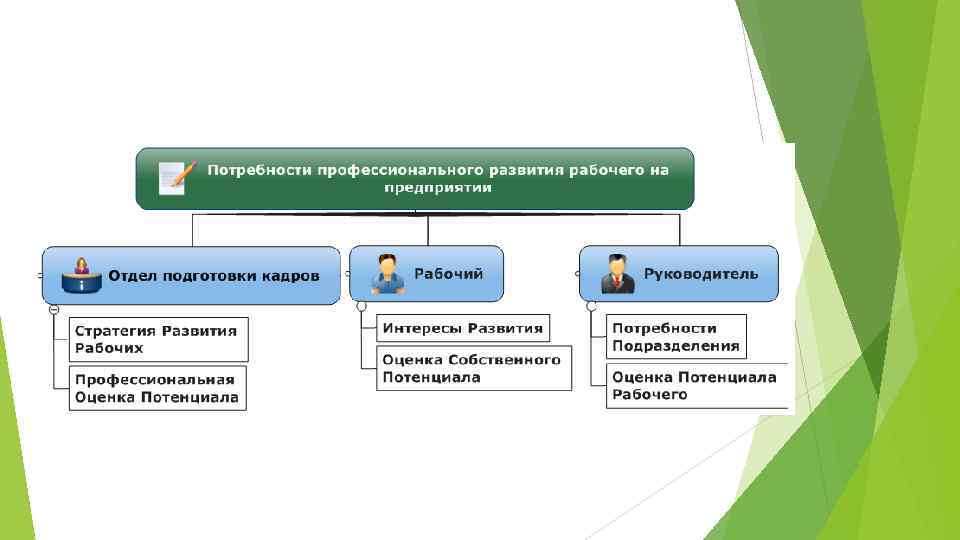 Потребности профессионального развития рабочего на предприятии

Отдел подготовки кадров

Стратегия Развития Рабочих

Профессиональная Оценка Потенциала

Рабочий

Интересы Развития

Оценка Собственного Потенциала

Руководитель

Потребности Подразделения

Оценка Потенциала Рабочего